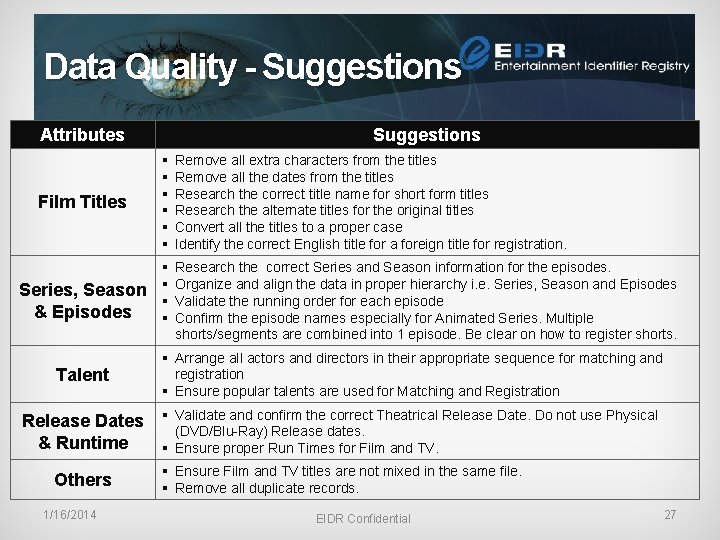 Data Quality - Suggestions

EIDR Entertainment Identifier Registry

| Attributes | Suggestions |
|---|---|
| Film Titles | ▪ Remove all extra characters from the titles ▪ Remove all the dates from the titles ▪ Research the correct title name for short form titles ▪ Research the alternate titles for the original titles ▪ Convert all the titles to a proper case ▪ Identify the correct English title for a foreign title for registration. |
| Series, Season & Episodes | ▪ Research the correct Series and Season information for the episodes. ▪ Organize and align the data in proper hierarchy i.e. Series, Season and Episodes ▪ Validate the running order for each episode ▪ Confirm the episode names especially for Animated Series. Multiple shorts/segments are combined into 1 episode. Be clear on how to register shorts. |
| Talent | ▪ Arrange all actors and directors in their appropriate sequence for matching and registration ▪ Ensure popular talents are used for Matching and Registration |
| Release Dates & Runtime | ▪ Validate and confirm the correct Theatrical Release Date. Do not use Physical (DVD/Blu-Ray) Release dates. ▪ Ensure proper Run Times for Film and TV. |
| Others | ▪ Ensure Film and TV titles are not mixed in the same file. ▪ Remove all duplicate records. |

1/16/2014

EIDR Confidential

27